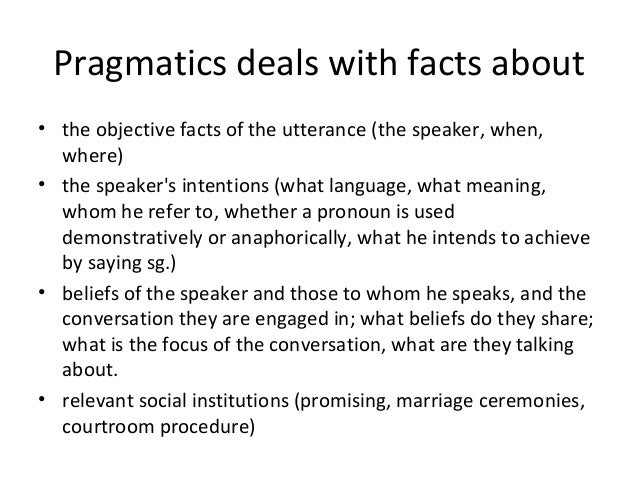 Pragmatics deals with facts about

• the objective facts of the utterance (the speaker, when, where)
• the speaker's intentions (what language, what meaning, whom he refer to, whether a pronoun is used demonstratively or anaphorically, what he intends to achieve by saying sg.)
• beliefs of the speaker and those to whom he speaks, and the conversation they are engaged in; what beliefs do they share; what is the focus of the conversation, what are they talking about.
• relevant social institutions (promising, marriage ceremonies, courtroom procedure)